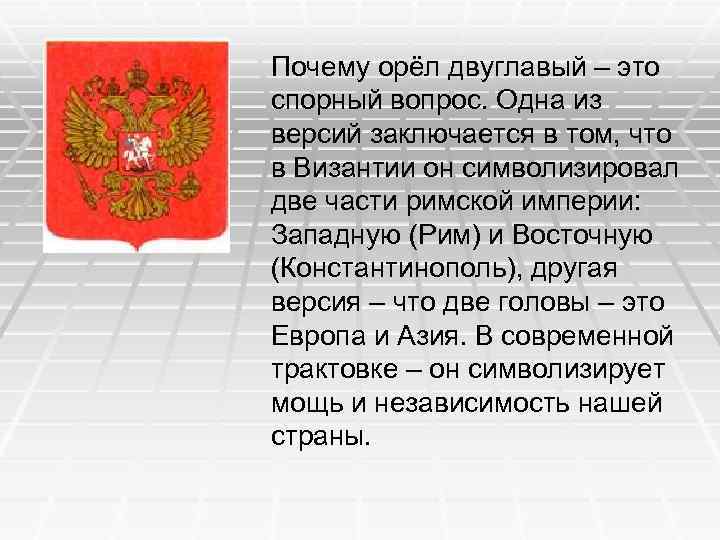 Почему орёл двуглавый – это спорный вопрос. Одна из версий заключается в том, что в Византии он символизировал две части римской империи: Западную (Рим) и Восточную (Константинополь), другая версия – что две головы – это Европа и Азия. В современной трактовке – он символизирует мощь и независимость нашей страны.